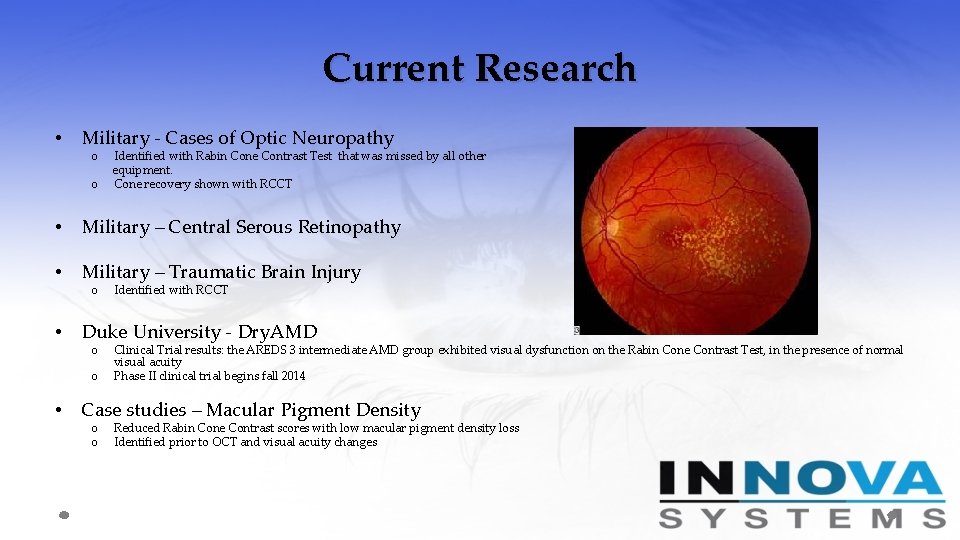 Current Research

• Military - Cases of Optic Neuropathy
o Identified with Rabin Cone Contrast Test that was missed by all other equipment.
o Cone recovery shown with RCCT

• Military – Central Serous Retinopathy

• Military – Traumatic Brain Injury
o Identified with RCCT

• Duke University - DryAMD
o Clinical Trial results: the AREDS 3 intermediate AMD group exhibited visual dysfunction on the Rabin Cone Contrast Test, in the presence of normal visual acuity
o Phase II clinical trial begins fall 2014

• Case studies – Macular Pigment Density
o Reduced Rabin Cone Contrast scores with low macular pigment density loss
o Identified prior to OCT and visual acuity changes

INNOVA
SYSTEMS